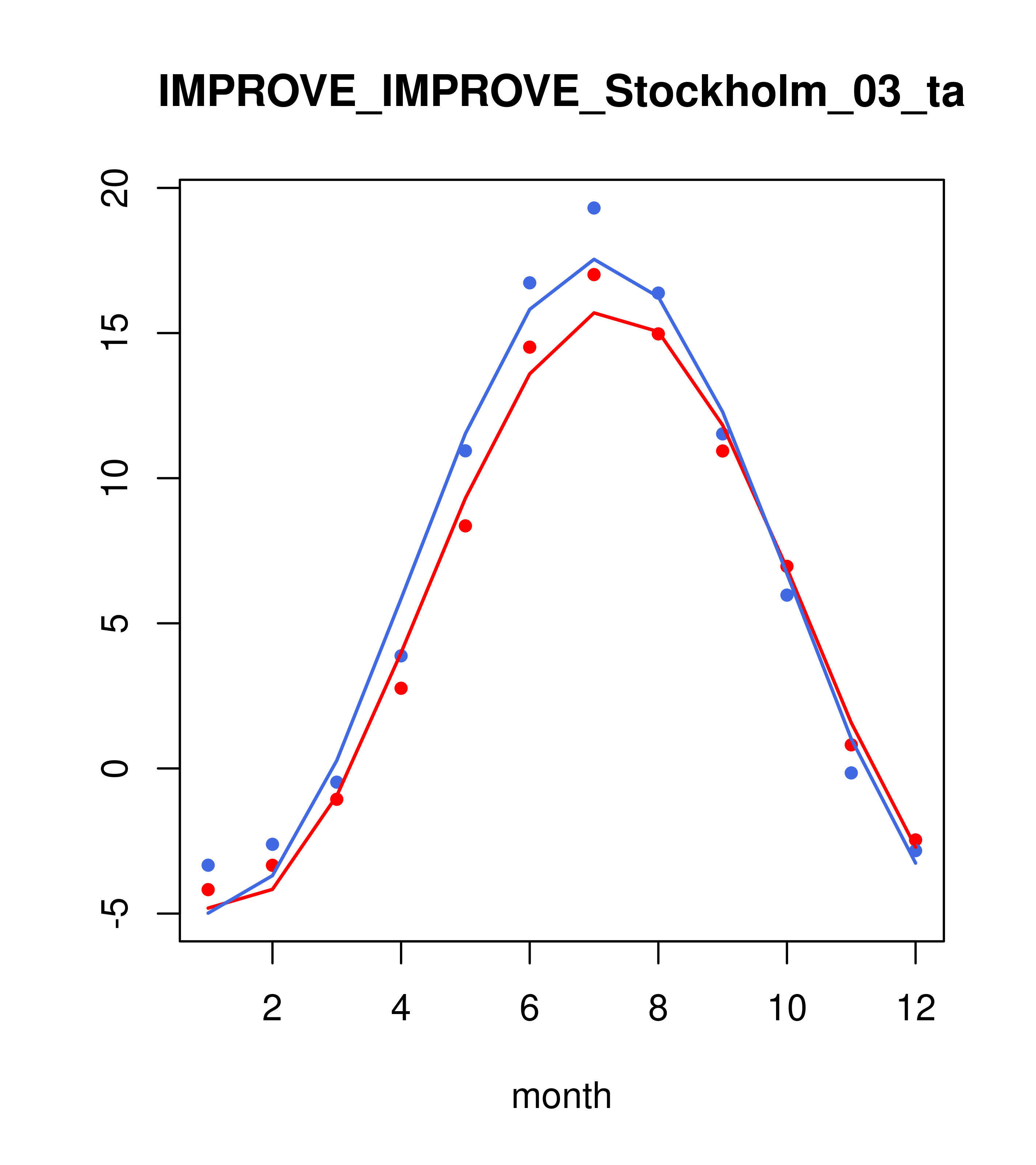 IMPROVE_IMPROVE_Stockholm_03_ta

20
15
10
5
0
-5

2
4
6
8
10
12

month